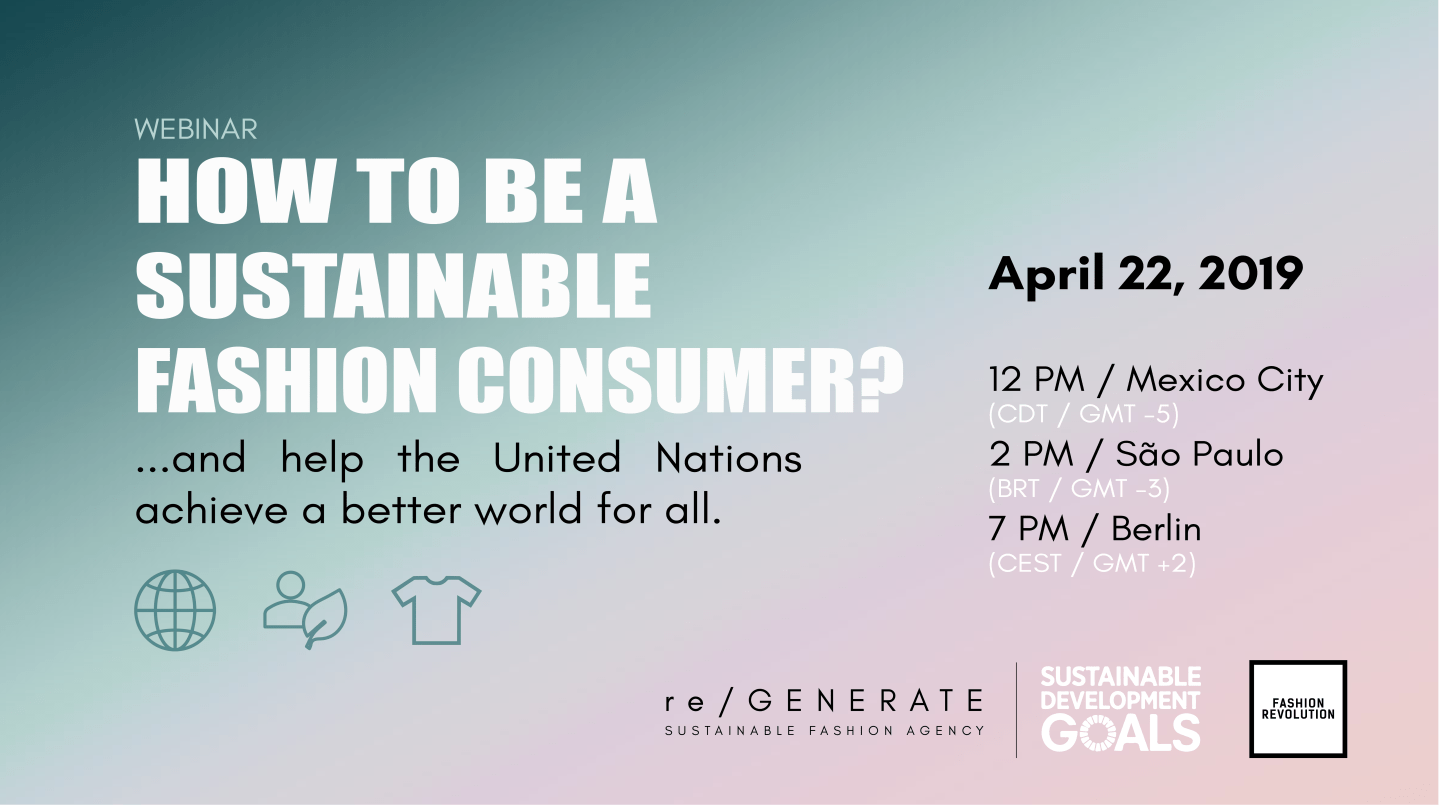 WEBINAR
HOW TO BE A SUSTAINABLE FASHION CONSUMER?

...and help the United Nations achieve a better world for all.

April 22, 2019

12 PM / Mexico City
(CDT / GMT -5)
2 PM / São Paulo
(BRT / GMT -3)
7 PM / Berlin
(CEST / GMT +2)

re/GENERATE
SUSTAINABLE FASHION AGENCY

SUSTAINABLE DEVELOPMENT GOALS

FASHION REVOLUTION